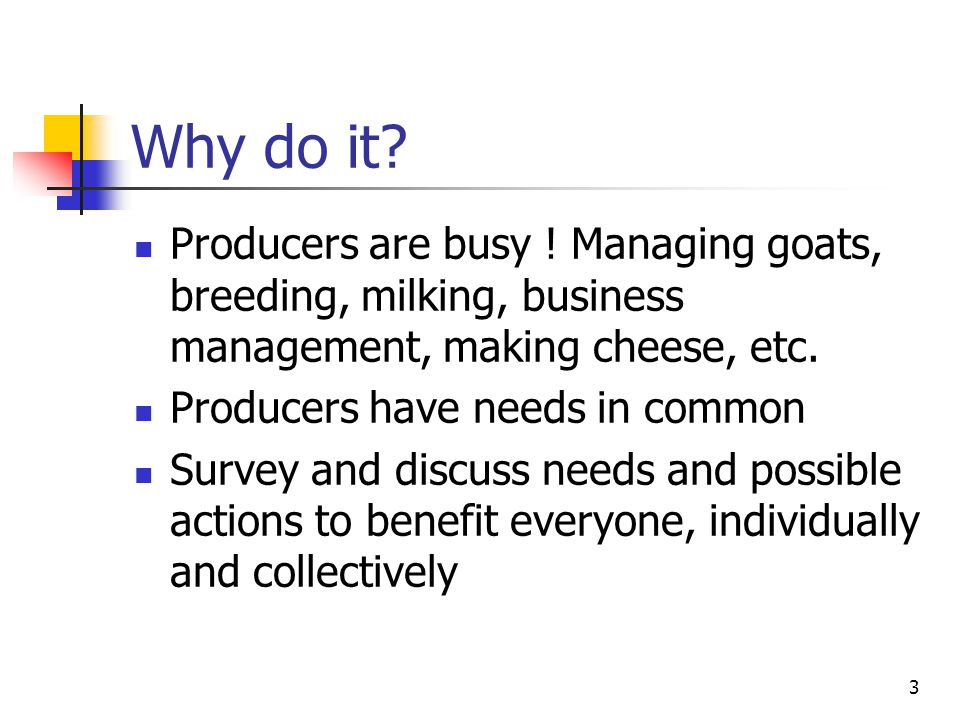 Why do it?

- Producers are busy ! Managing goats, breeding, milking, business management, making cheese, etc.
- Producers have needs in common
- Survey and discuss needs and possible actions to benefit everyone, individually and collectively

3